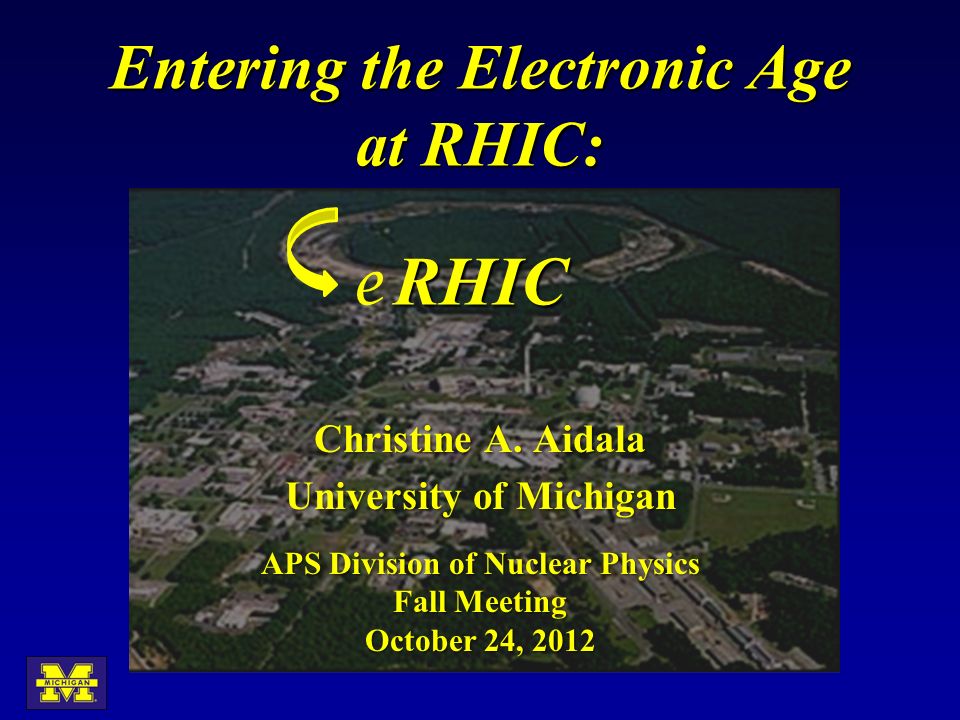 Entering the Electronic Age at RHIC:

e RHIC

Christine A. Aidala
University of Michigan

APS Division of Nuclear Physics
Fall Meeting
October 24, 2012

M
MICHIGAN